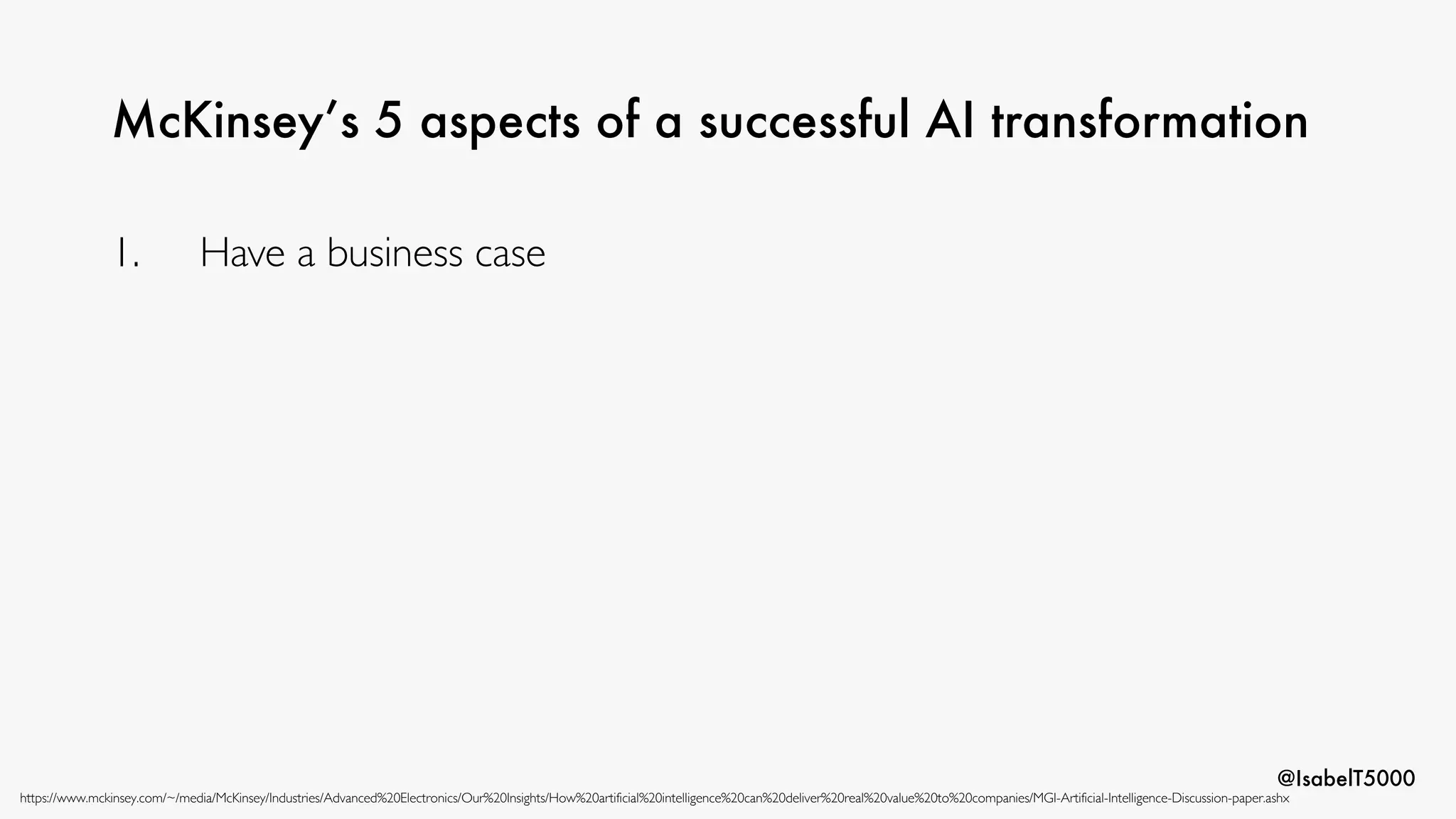 McKinsey's 5 aspects of a successful AI transformation

1. Have a business case

@IsabelT5000

https://www.mckinsey.com/~/media/McKinsey/Industries/Advanced%20Electronics/Our%20Insights/How%20artificial%20intelligence%20can%20deliver%20real%20value%20to%20companies/MGI-Artificial-Intelligence-Discussion-paper.ashx